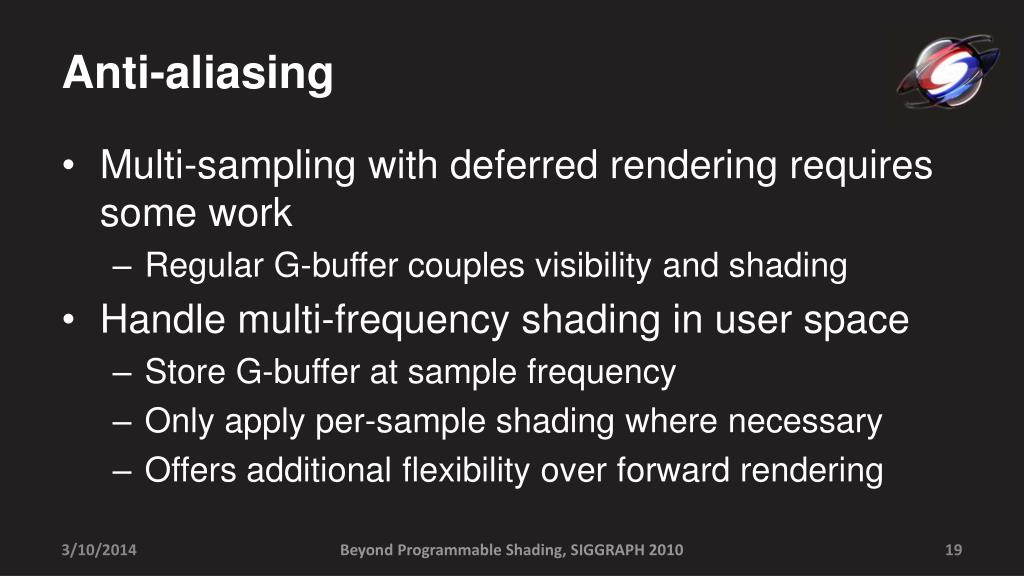 Anti-aliasing

• Multi-sampling with deferred rendering requires some work
– Regular G-buffer couples visibility and shading
• Handle multi-frequency shading in user space
– Store G-buffer at sample frequency
– Only apply per-sample shading where necessary
– Offers additional flexibility over forward rendering

3/10/2014 Beyond Programmable Shading, SIGGRAPH 2010 19